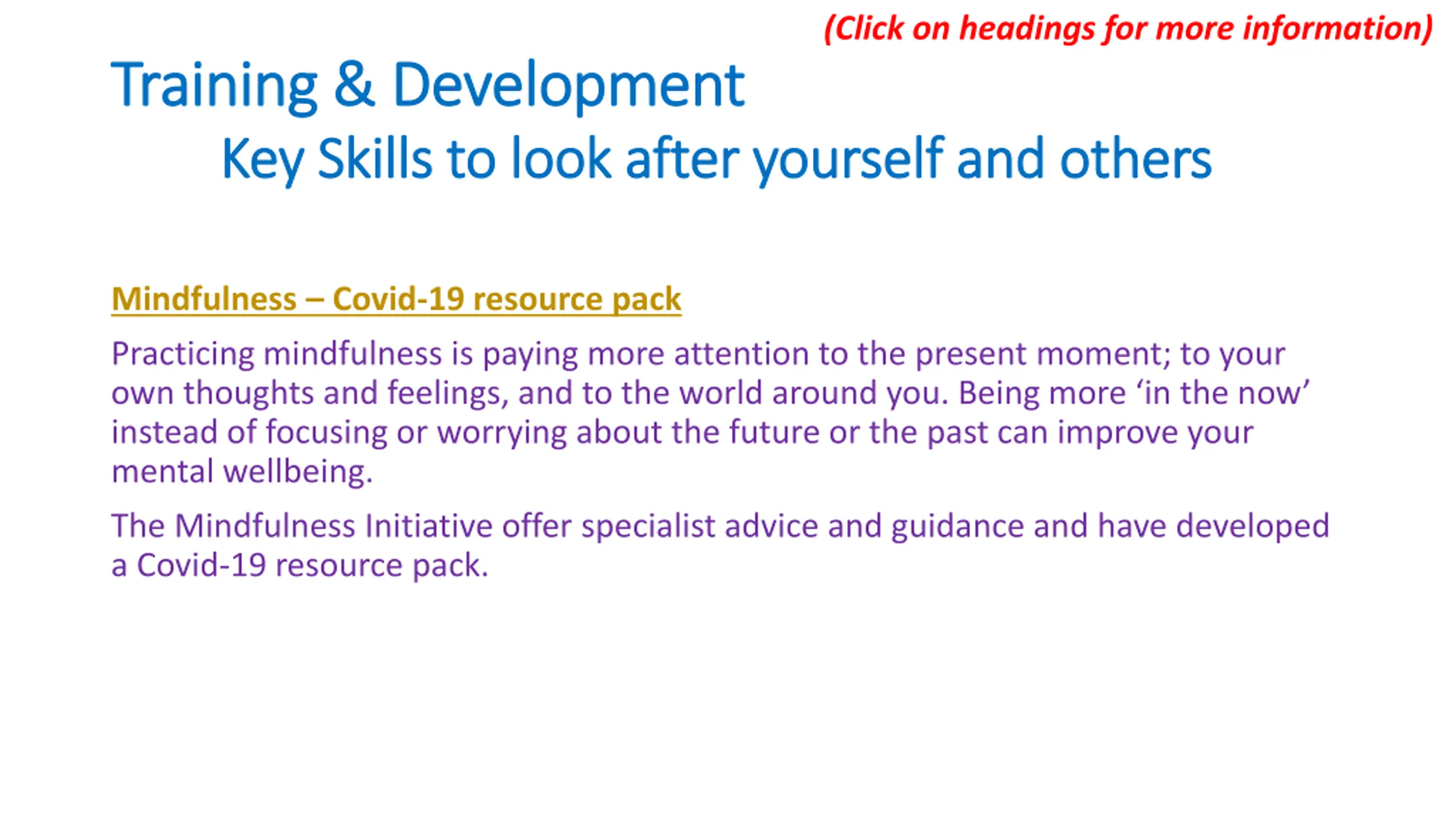 (Click on headings for more information)

Training & Development

Key Skills to look after yourself and others

Mindfulness – Covid-19 resource pack

Practicing mindfulness is paying more attention to the present moment; to your own thoughts and feelings, and to the world around you. Being more ‘in the now’ instead of focusing or worrying about the future or the past can improve your mental wellbeing.

The Mindfulness Initiative offer specialist advice and guidance and have developed a Covid-19 resource pack.